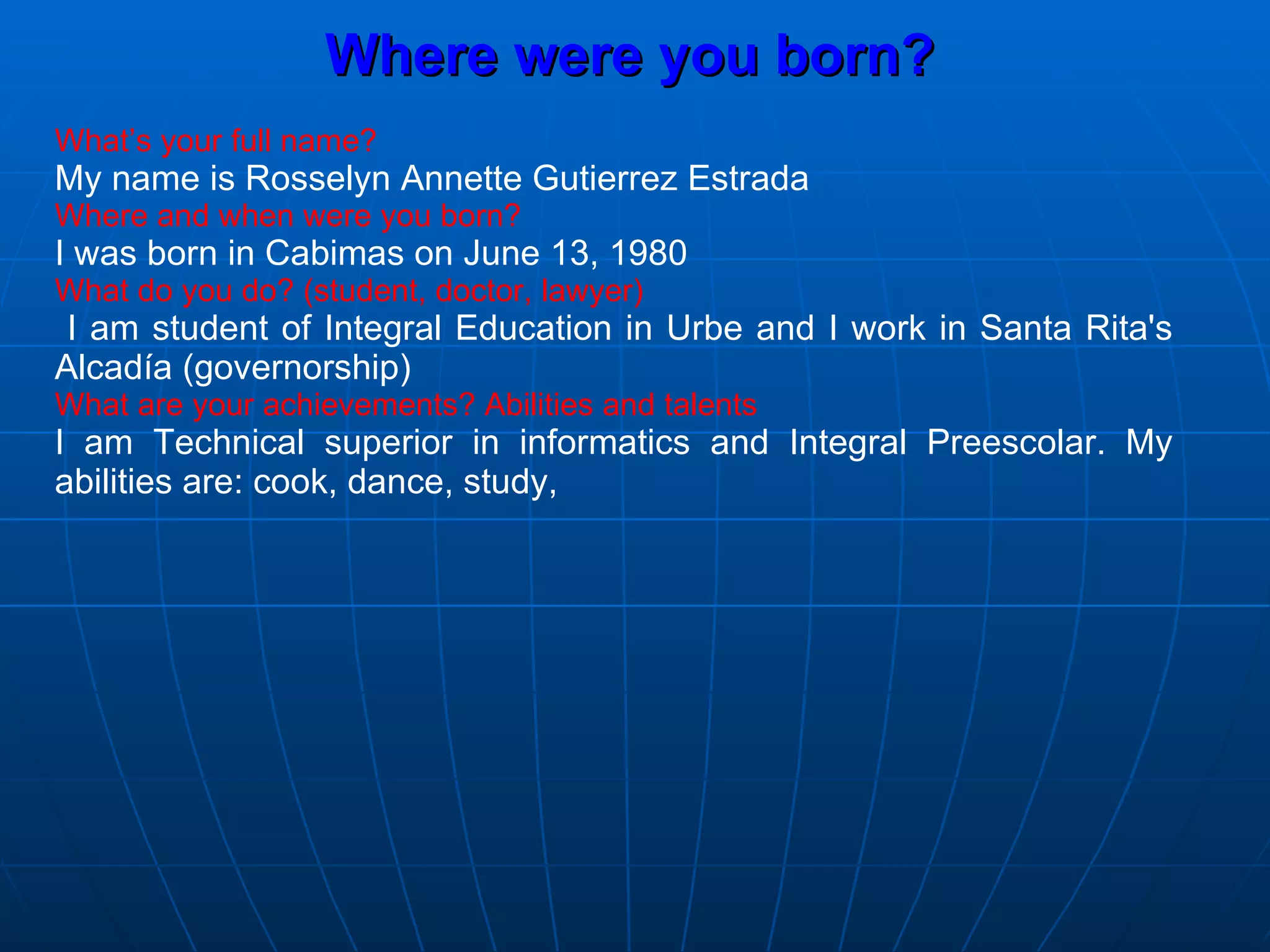 Where were you born?

What's your full name?
My name is Rosselyn Annette Gutierrez Estrada
Where and when were you born?
I was born in Cabimas on June 13, 1980
What do you do? (student, doctor, lawyer)
I am student of Integral Education in Urbe and I work in Santa Rita's Alcadía (governorship)
What are your achievements? Abilities and talents
I am Technical superior in informatics and Integral Preescolar. My abilities are: cook, dance, study,